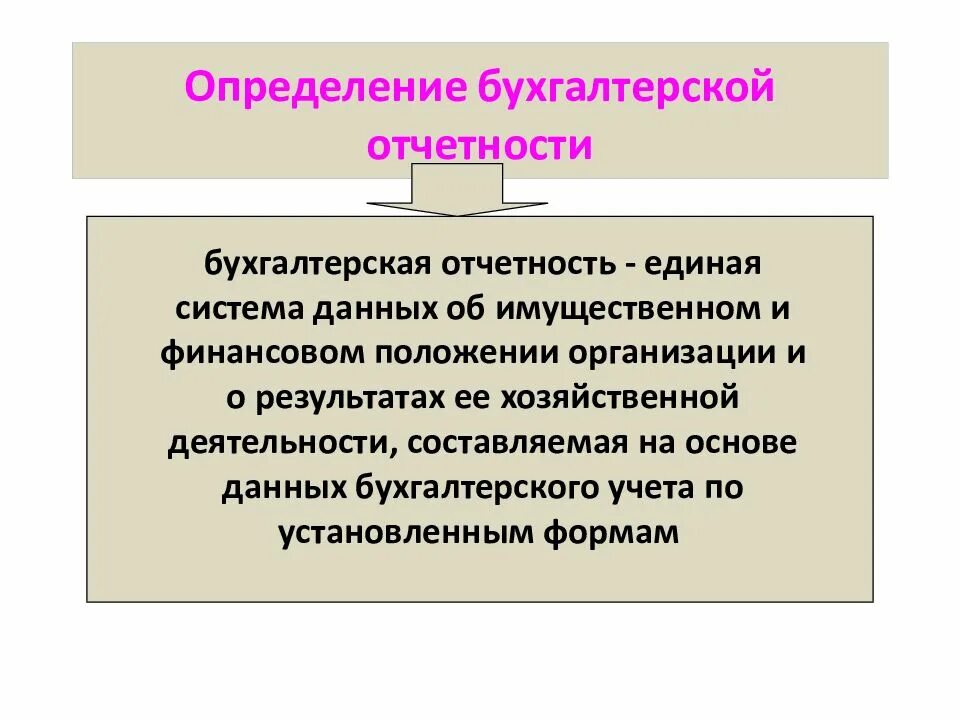 Определение бухгалтерской отчетности

бухгалтерская отчетность - единая система данных об имущественном и финансовом положении организации и о результатах ее хозяйственной деятельности, составляемая на основе данных бухгалтерского учета по установленным формам